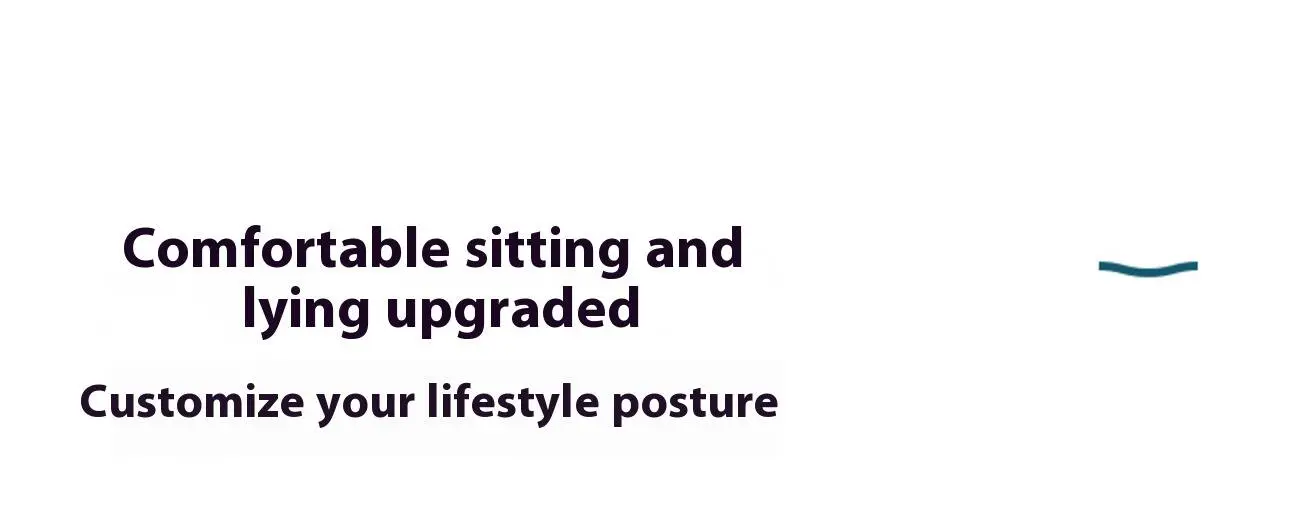 Comfortable sitting and lying upgraded

Customize your lifestyle posture